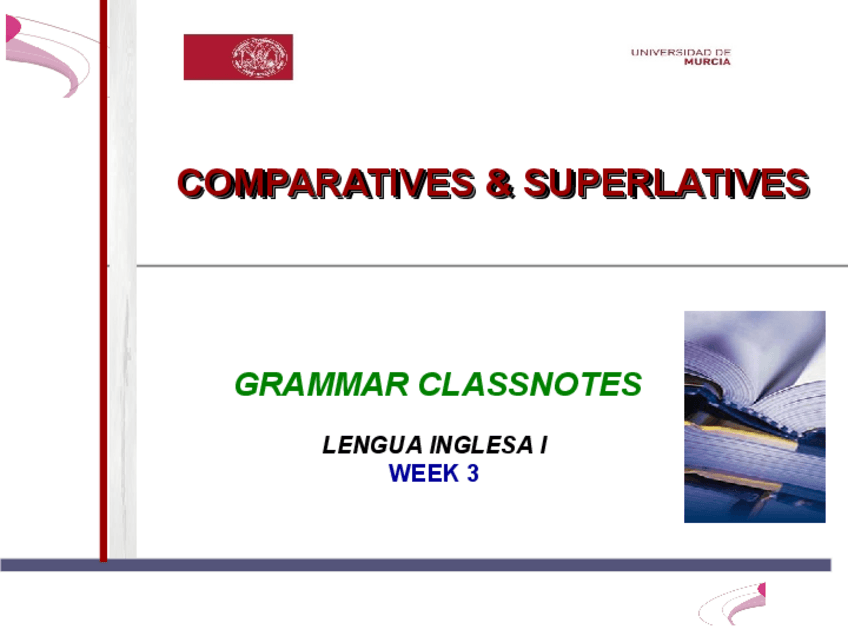 UNIVERSIDAD DE
MURCIA

COMPARATIVES & SUPERLATIVES

GRAMMAR CLASSNOTES

LENGUA INGLESA I
WEEK 3